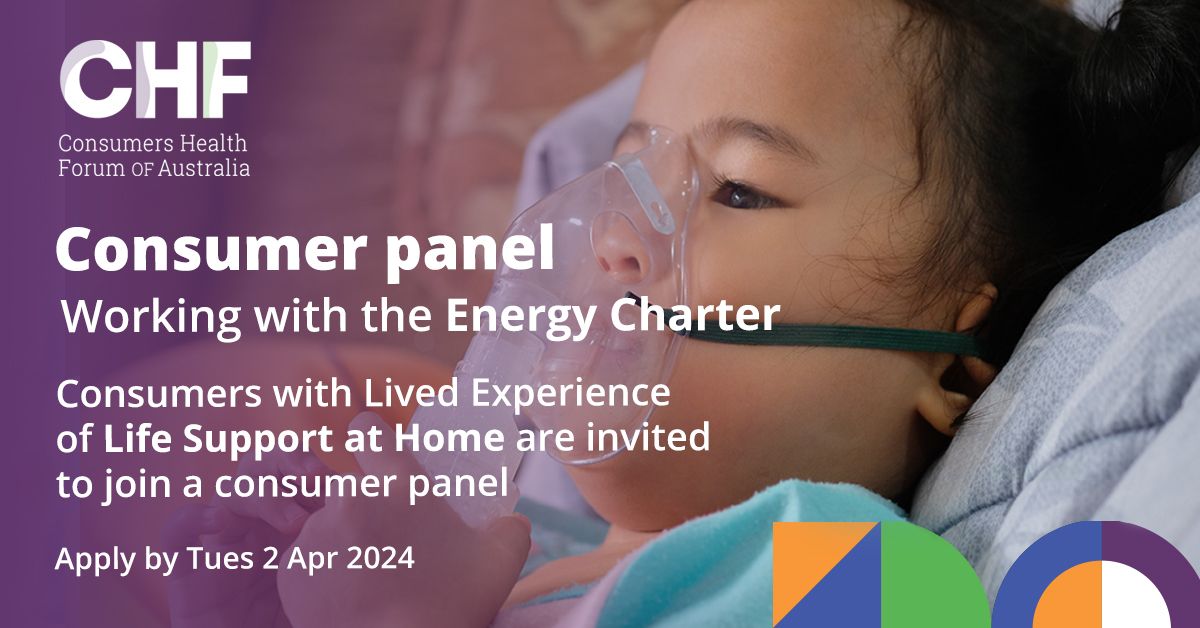 CHF
Consumers Health Forum OF Australia

Consumer panel
Working with the Energy Charter

Consumers with Lived Experience of Life Support at Home are invited to join a consumer panel

Apply by Tues 2 Apr 2024